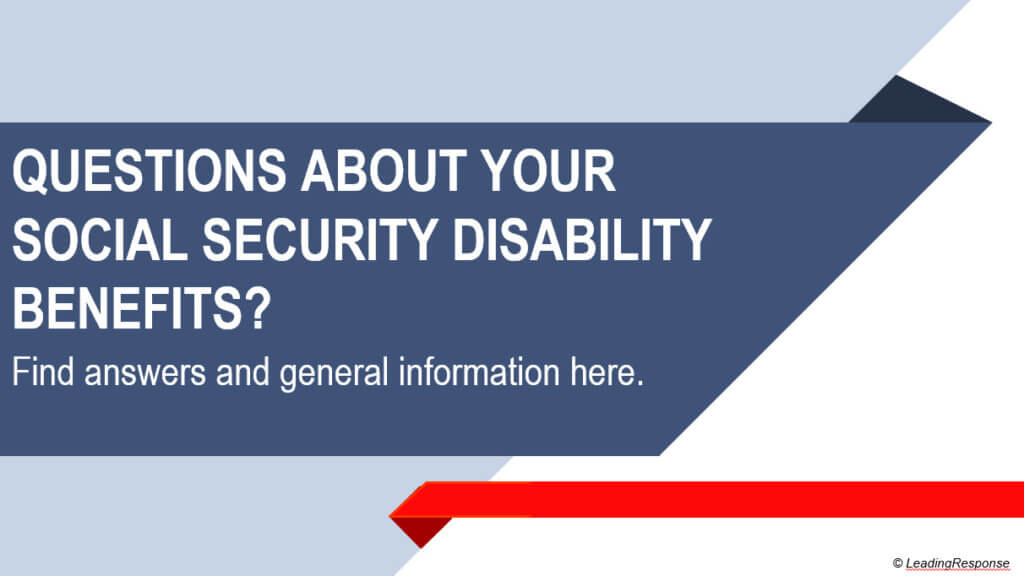 QUESTIONS ABOUT YOUR SOCIAL SECURITY DISABILITY BENEFITS?

Find answers and general information here.

© LeadingResponse